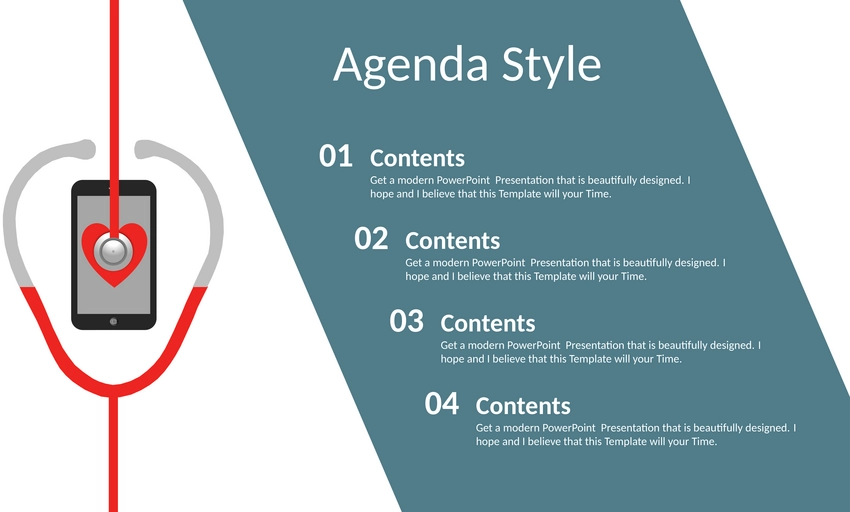 Agenda Style

01 Contents
Get a modern PowerPoint Presentation that is beautifully designed. I hope and I believe that this Template will your Time.

02 Contents
Get a modern PowerPoint Presentation that is beautifully designed. I hope and I believe that this Template will your Time.

03 Contents
Get a modern PowerPoint Presentation that is beautifully designed. I hope and I believe that this Template will your Time.

04 Contents
Get a modern PowerPoint Presentation that is beautifully designed. I hope and I believe that this Template will your Time.